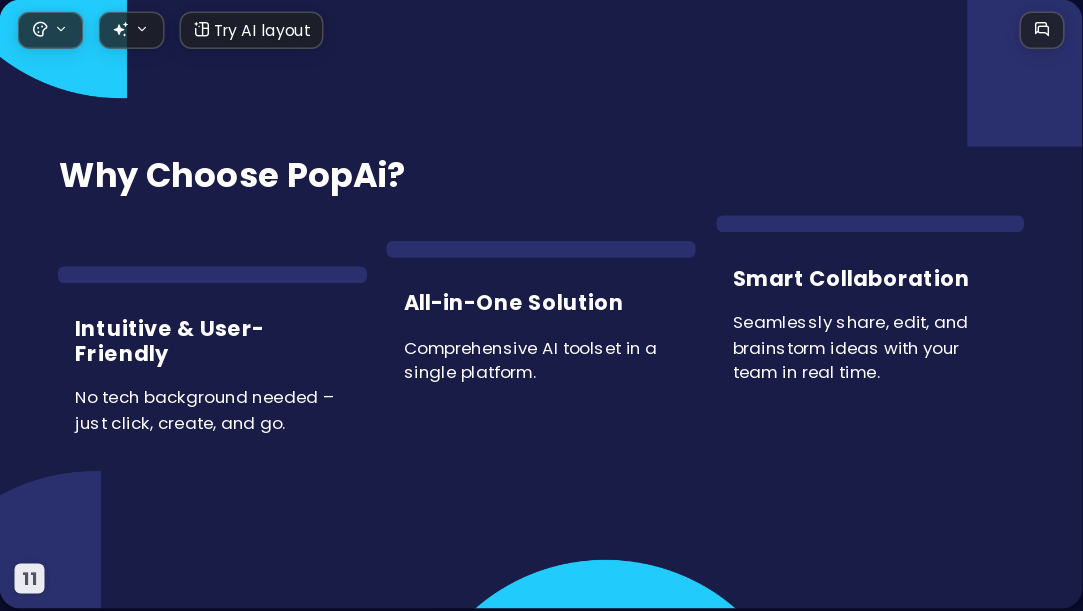 Try AI layout

Why Choose PopAi?

Intuitive & User-Friendly

No tech background needed – just click, create, and go.

All-in-One Solution

Comprehensive AI toolset in a single platform.

Smart Collaboration

Seamlessly share, edit, and brainstorm ideas with your team in real time.

11